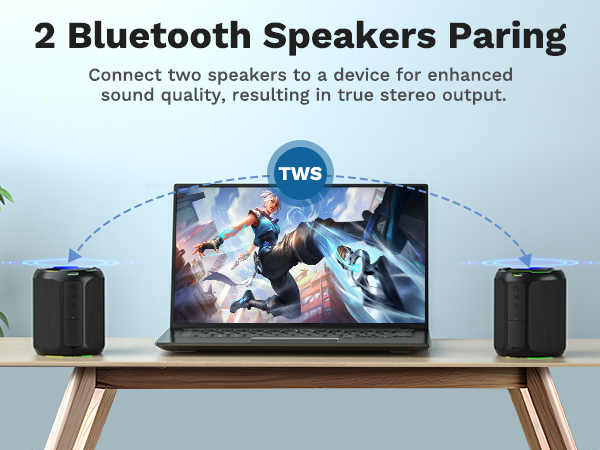 2 Bluetooth Speakers Paring

Connect two speakers to a device for enhanced sound quality, resulting in true stereo output.

TWS